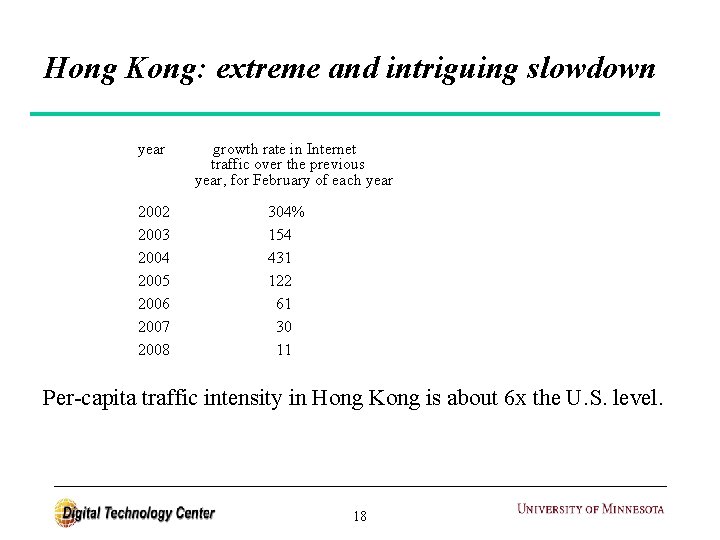 Hong Kong: extreme and intriguing slowdown

| year | growth rate in Internet traffic over the previous year, for February of each year |
|---|---|
| 2002 | 304% |
| 2003 | 154 |
| 2004 | 431 |
| 2005 | 122 |
| 2006 | 61 |
| 2007 | 30 |
| 2008 | 11 |

Per-capita traffic intensity in Hong Kong is about 6x the U.S. level.

Digital Technology Center

18

UNIVERSITY OF MINNESOTA